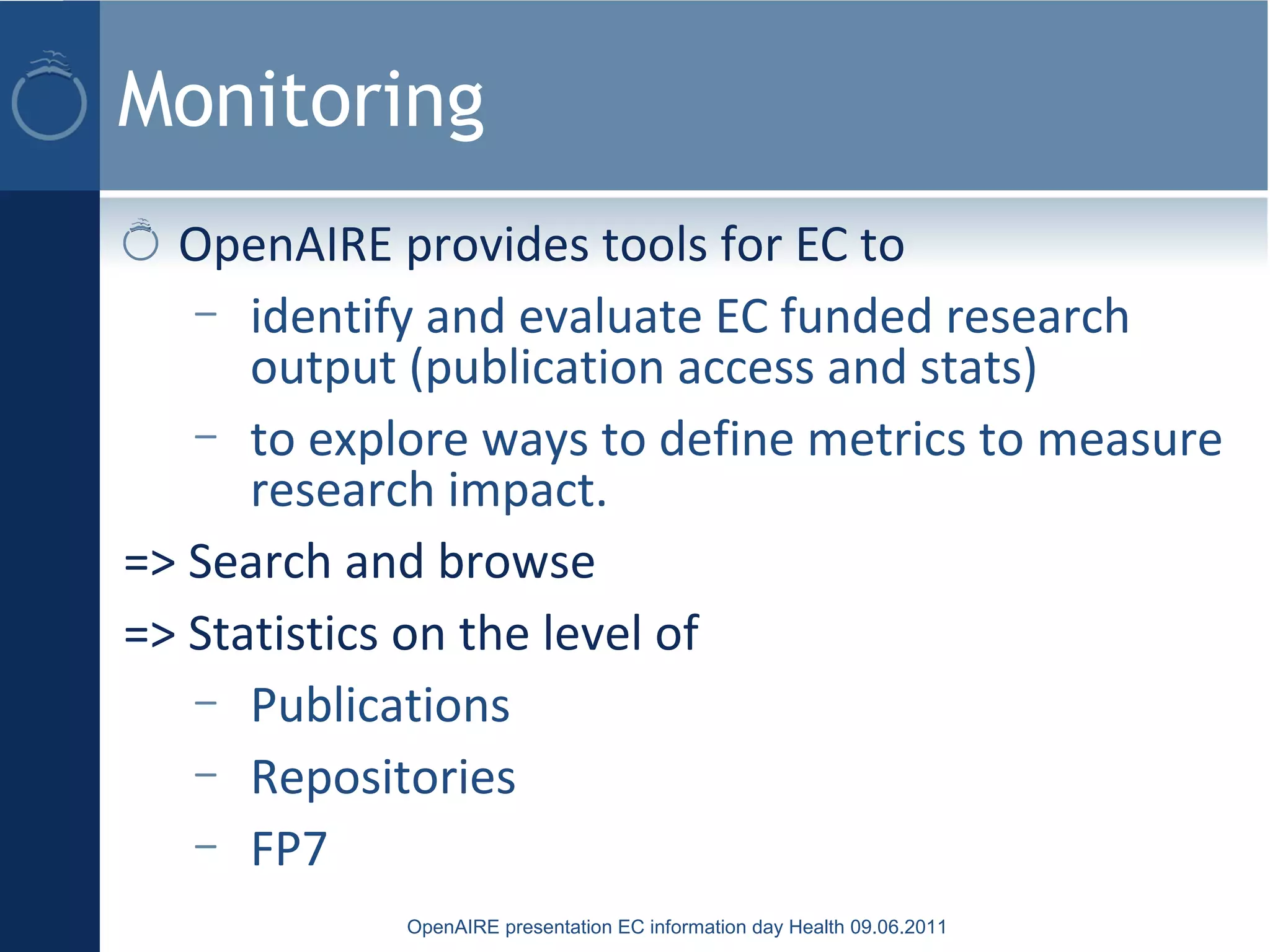 Monitoring

OpenAIRE provides tools for EC to

– identify and evaluate EC funded research output (publication access and stats)

– to explore ways to define metrics to measure research impact.

=> Search and browse

=> Statistics on the level of

– Publications

– Repositories

– FP7

OpenAIRE presentation EC information day Health 09.06.2011